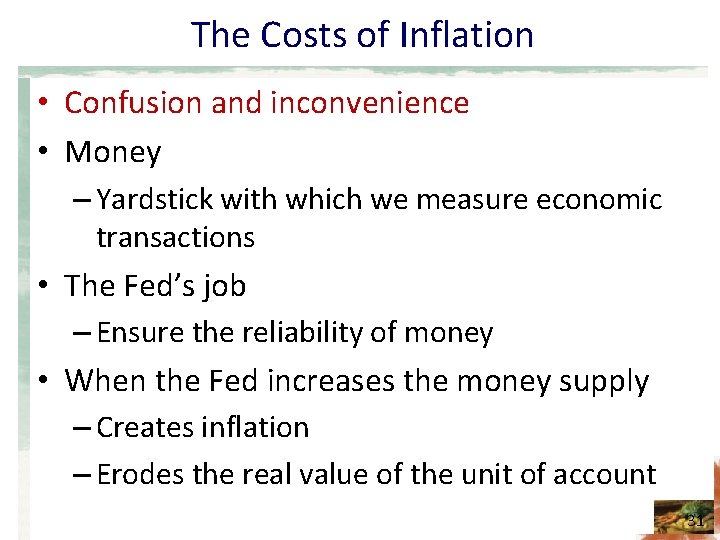 The Costs of Inflation

• Confusion and inconvenience
• Money
– Yardstick with which we measure economic transactions
• The Fed's job
– Ensure the reliability of money
• When the Fed increases the money supply
– Creates inflation
– Erodes the real value of the unit of account

31